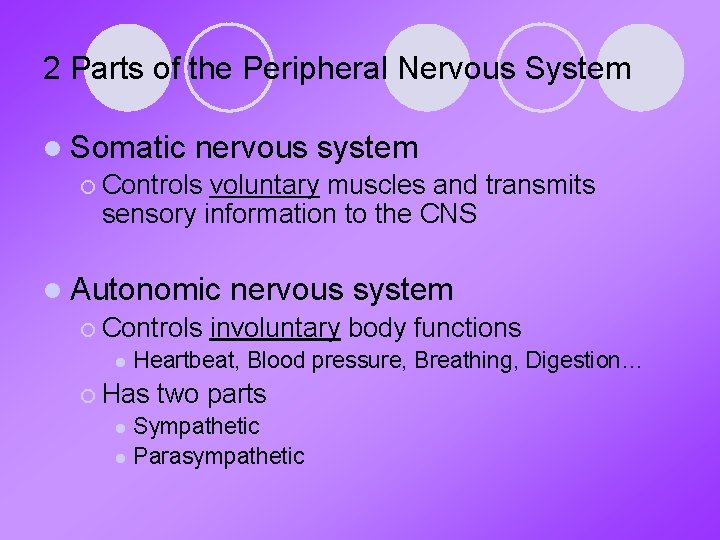 2 Parts of the Peripheral Nervous System

- Somatic nervous system
  - Controls voluntary muscles and transmits sensory information to the CNS

- Autonomic nervous system
  - Controls involuntary body functions
    - Heartbeat, Blood pressure, Breathing, Digestion…
  - Has two parts
    - Sympathetic
    - Parasympathetic